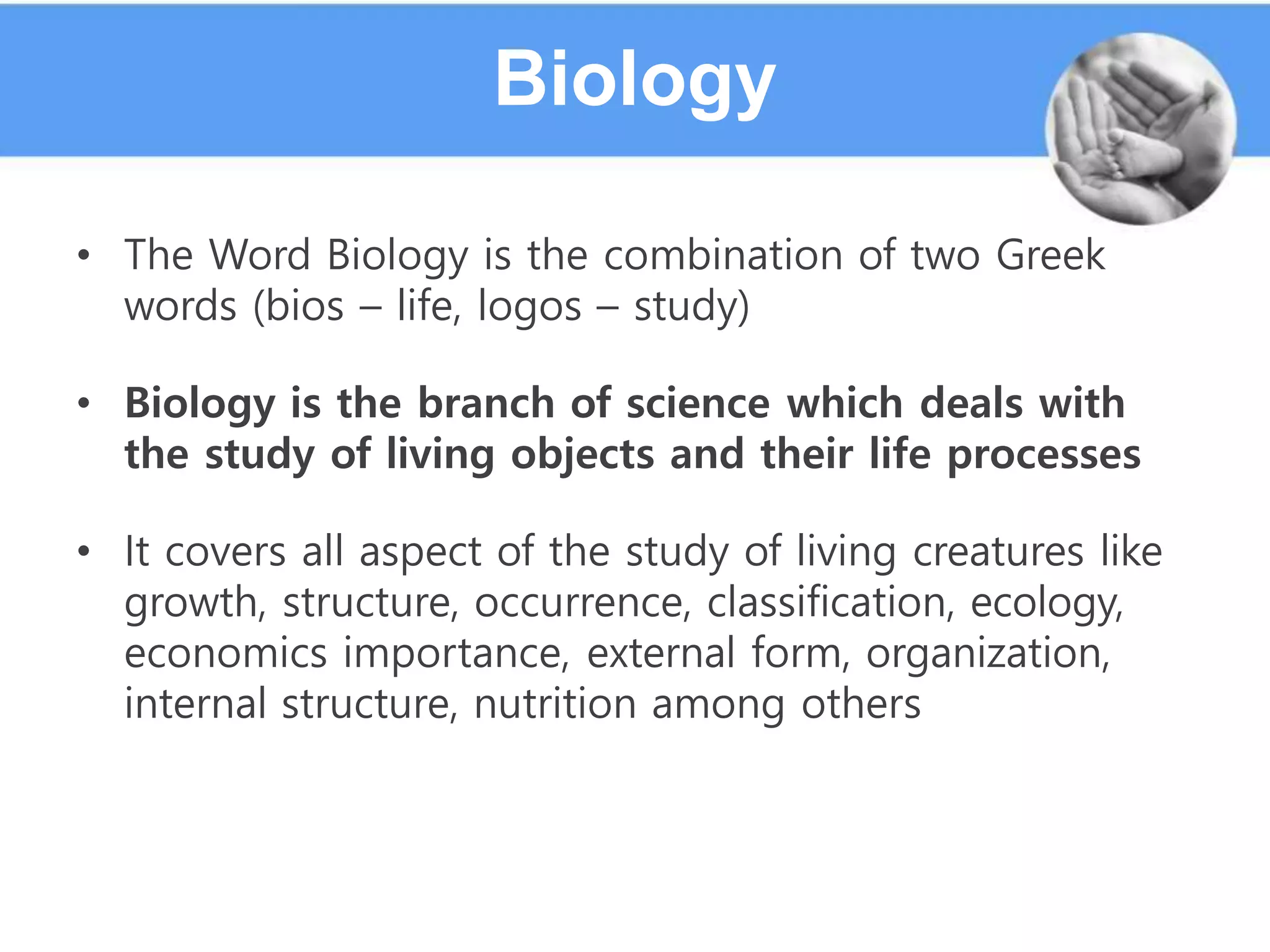 Biology

• The Word Biology is the combination of two Greek words (bios – life, logos – study)

• Biology is the branch of science which deals with the study of living objects and their life processes

• It covers all aspect of the study of living creatures like growth, structure, occurrence, classification, ecology, economics importance, external form, organization, internal structure, nutrition among others